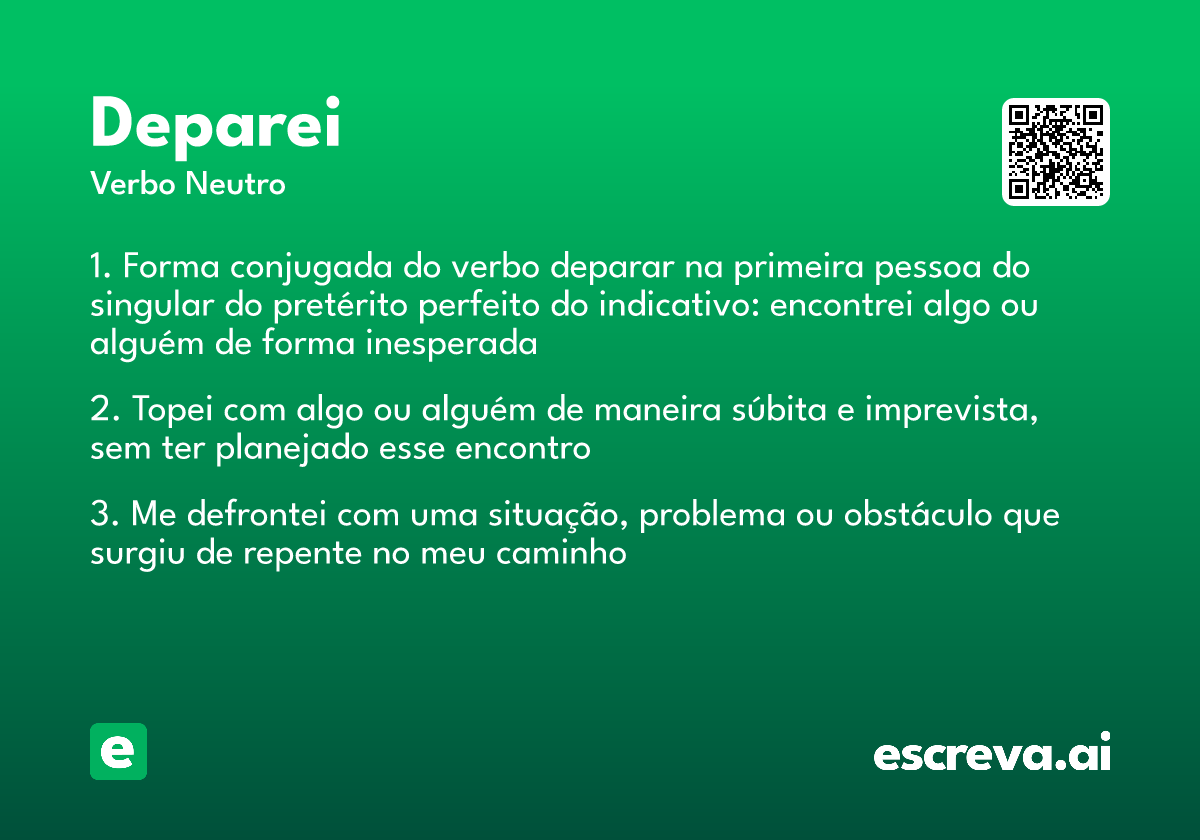 Deparei
Verbo Neutro

1. Forma conjugada do verbo deparar na primeira pessoa do singular do pretérito perfeito do indicativo: encontrei algo ou alguém de forma inesperada

2. Topei com algo ou alguém de maneira súbita e imprevista, sem ter planejado esse encontro

3. Me defrontei com uma situação, problema ou obstáculo que surgiu de repente no meu caminho

e

escreva.ai